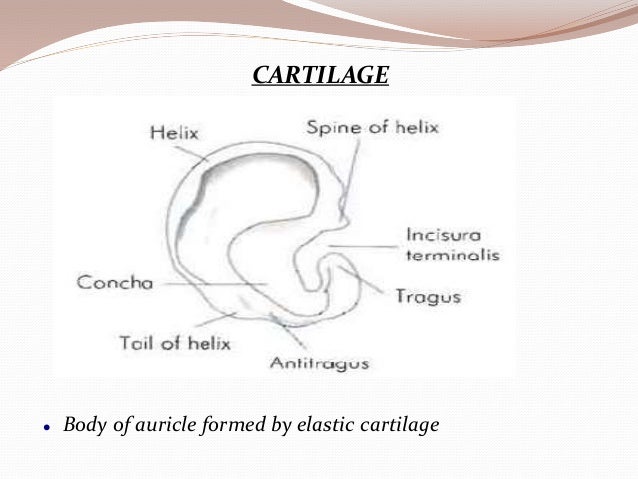 CARTILAGE

Helix

Spine of helix

Incisura terminalis

Concha

Tragus

Tail of helix

Antitragus

• Body of auricle formed by elastic cartilage